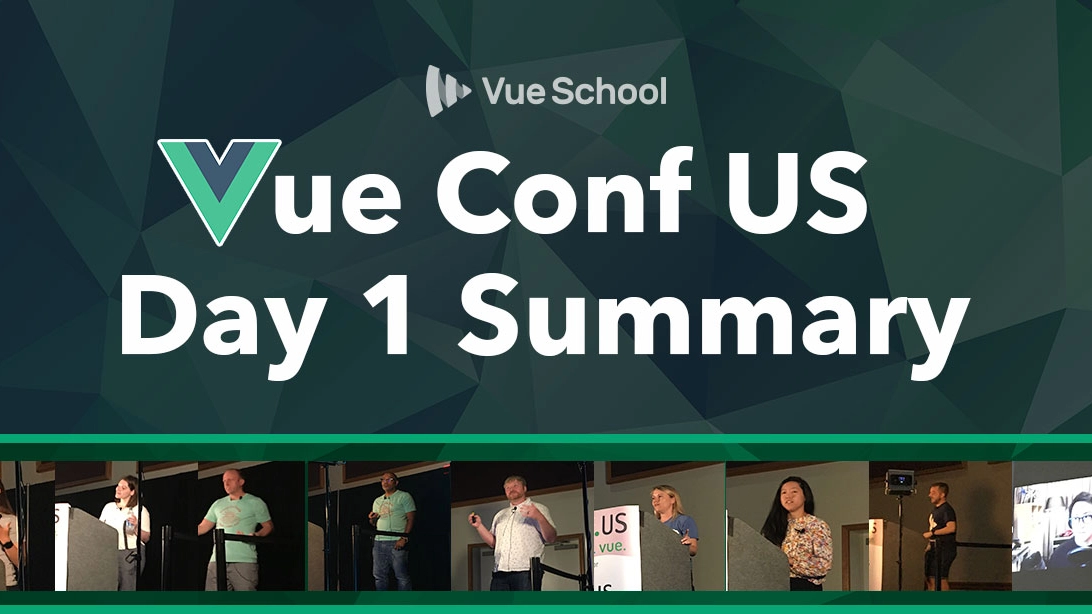 Vue School

Vue Conf US
Day 1 Summary

US
vue.
US